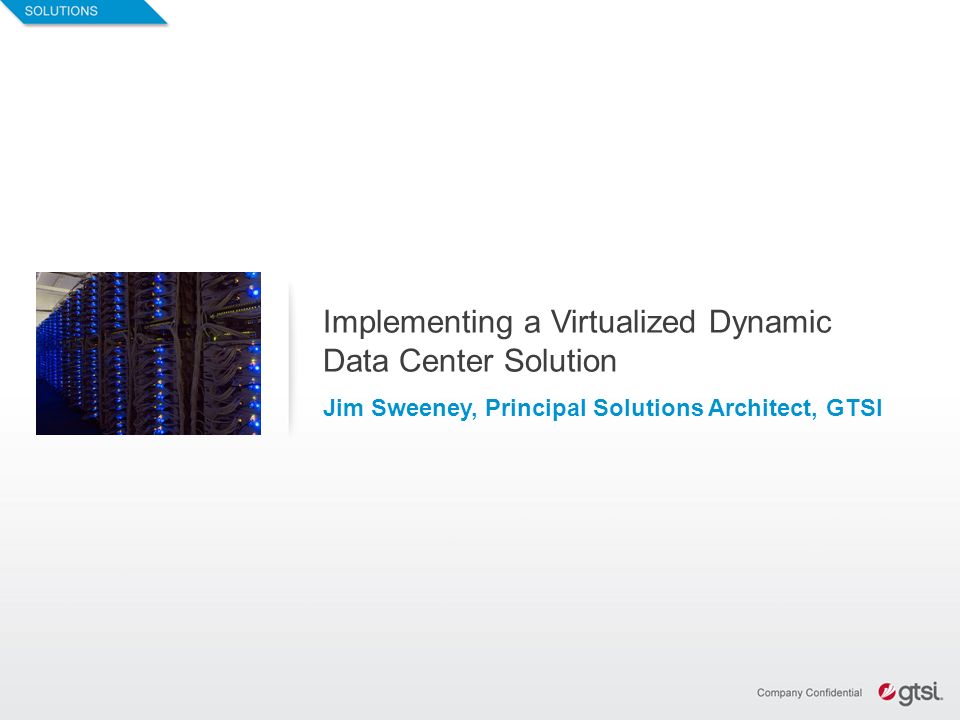 SOLUTIONS

Implementing a Virtualized Dynamic Data Center Solution

Jim Sweeney, Principal Solutions Architect, GTSI

Company Confidential gtsi.